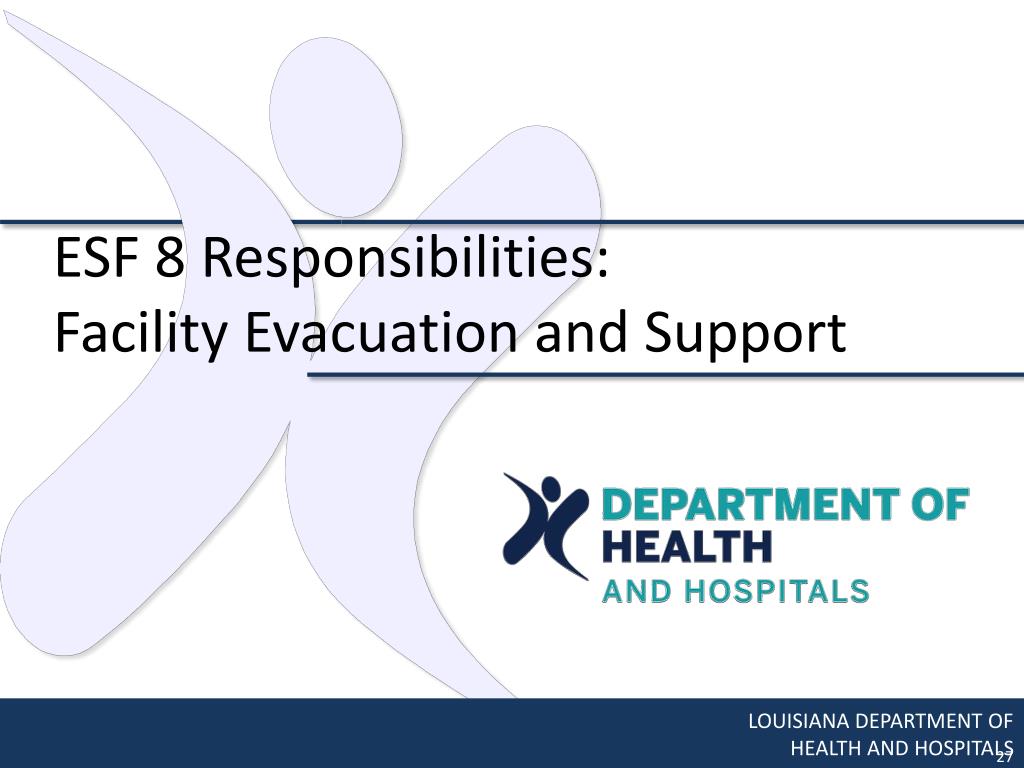 ESF 8 Responsibilities:
Facility Evacuation and Support

DEPARTMENT OF HEALTH AND HOSPITALS

LOUISIANA DEPARTMENT OF HEALTH AND HOSPITALS

27